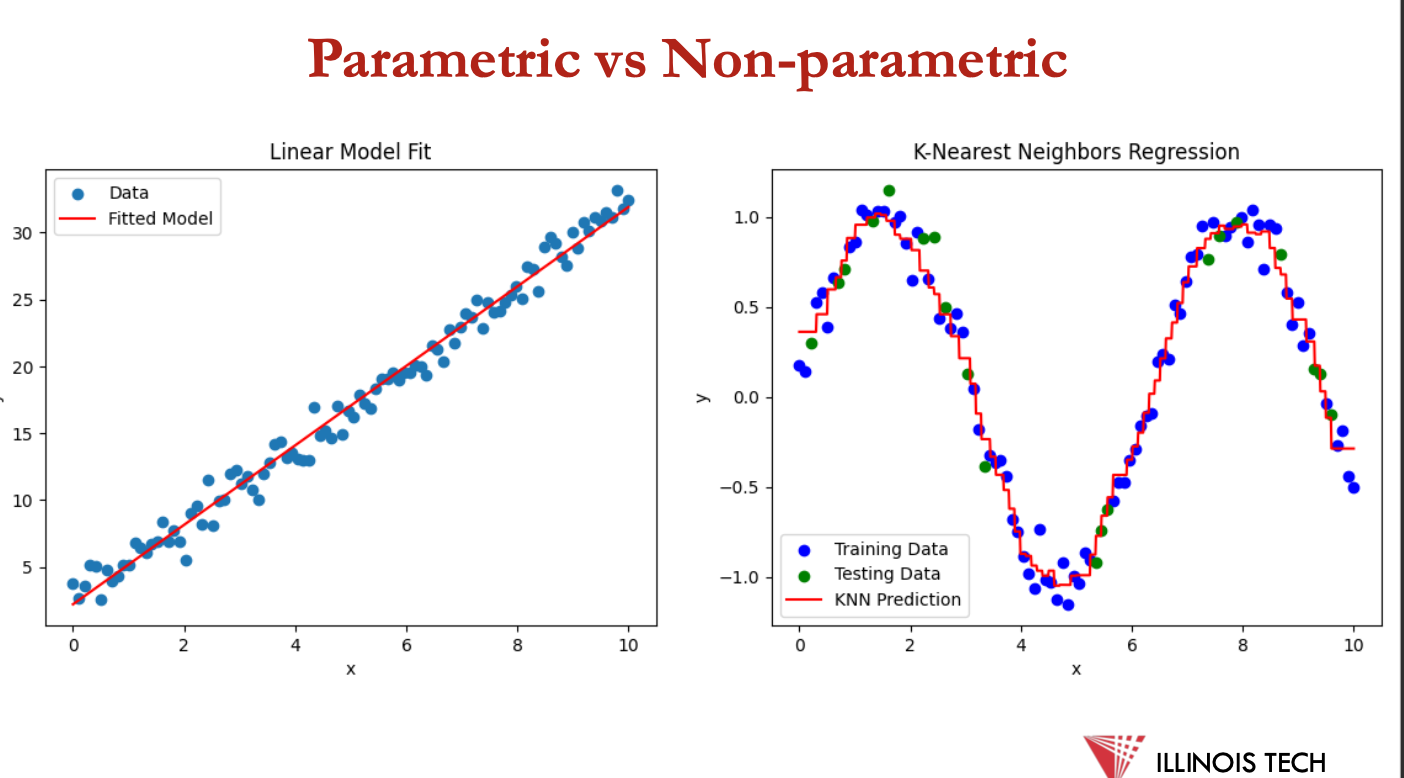 Parametric vs Non-parametric

Linear Model Fit

Data
Fitted Model

30
25
20
15
10
5

0 2 4 6 8 10
x

K-Nearest Neighbors Regression

1.0
0.5
0.0
−0.5
−1.0

y

Training Data
Testing Data
KNN Prediction

0 2 4 6 8 10
x

ILLINOIS TECH